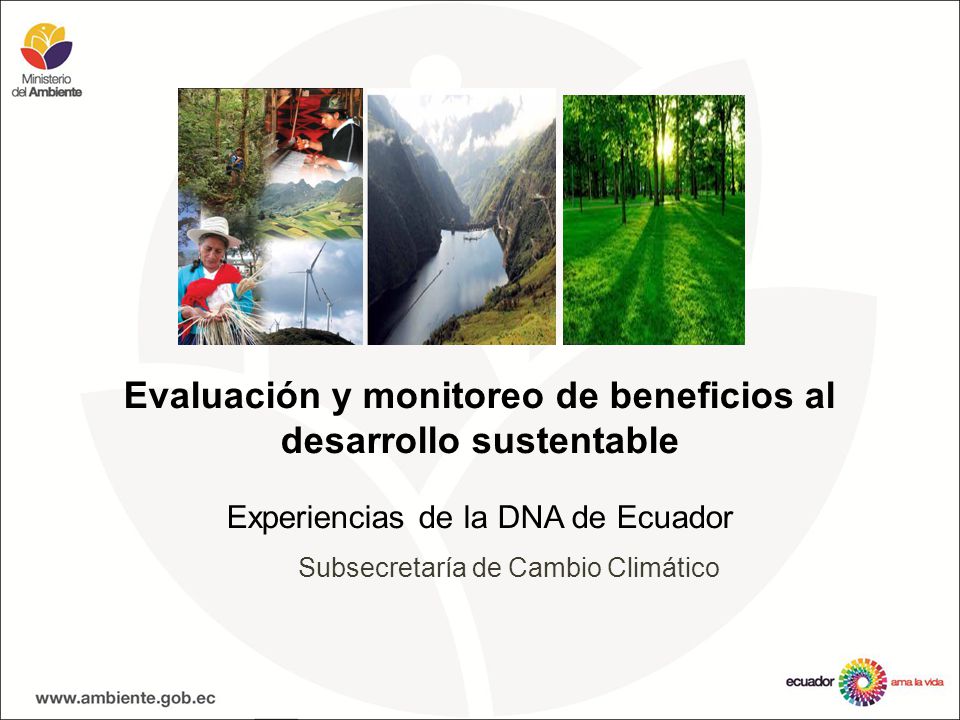 Ministerio del Ambiente

Evaluación y monitoreo de beneficios al desarrollo sustentable

Experiencias de la DNA de Ecuador

Subsecretaría de Cambio Climático

www.ambiente.gob.ec

ecuador ama la vida